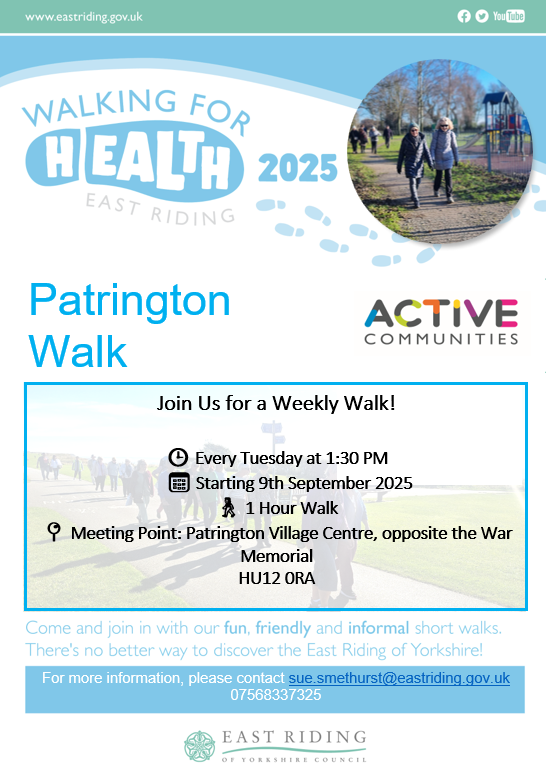 www.eastriding.gov.uk

YouTube

WALKING FOR HEALTH 2025
EAST RIDING

Patrington Walk

ACTIVE COMMUNITIES

Join Us for a Weekly Walk!

Every Tuesday at 1:30 PM
Starting 9th September 2025
1 Hour Walk
Meeting Point: Patrington Village Centre, opposite the War Memorial
HU12 0RA

Come and join in with our fun, friendly and informal short walks. There's no better way to discover the East Riding of Yorkshire!

For more information, please contact sue.smethurst@eastriding.gov.uk 07568337325

EAST RIDING OF YORKSHIRE COUNCIL